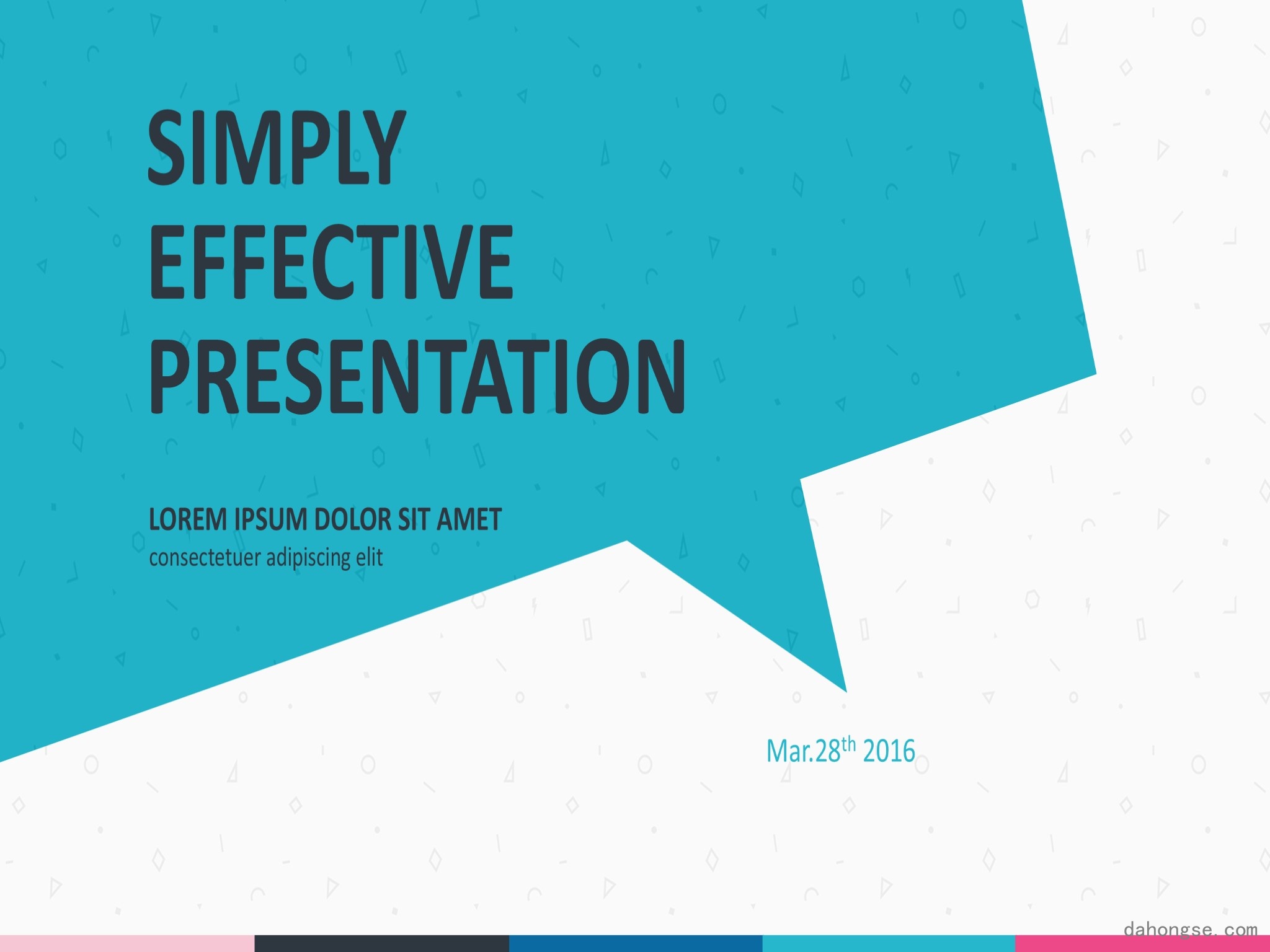 SIMPLY EFFECTIVE PRESENTATION

LOREM IPSUM DOLOR SIT AMET
consectetuer adipiscing elit

Mar.28$^{th}$ 2016

dahongse.com